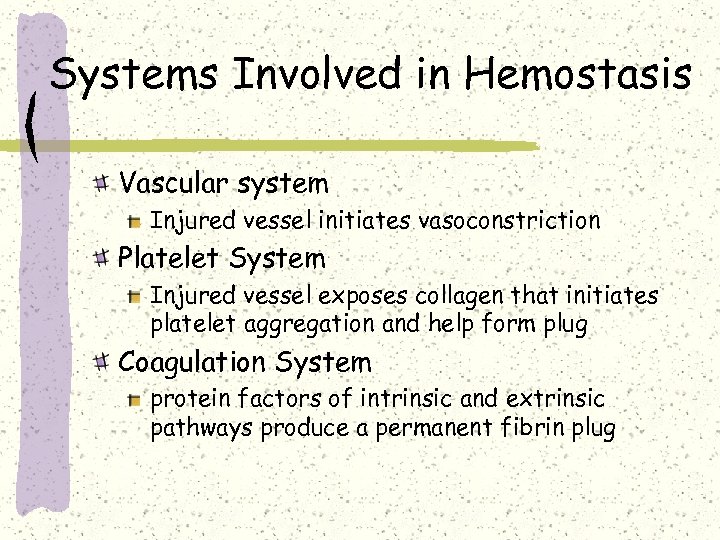 Systems Involved in Hemostasis

Vascular system

Injured vessel initiates vasoconstriction

Platelet System

Injured vessel exposes collagen that initiates platelet aggregation and help form plug

Coagulation System

protein factors of intrinsic and extrinsic pathways produce a permanent fibrin plug